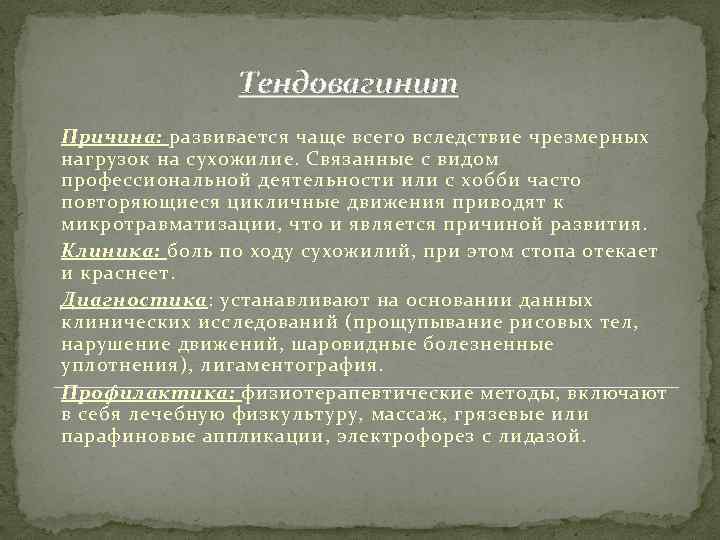 Тендовагинит

Причина: развивается чаще всего вследствие чрезмерных нагрузок на сухожилие. Связанные с видом профессиональной деятельности или с хобби часто повторяющиеся цикличные движения приводят к микротравматизации, что и является причиной развития.

Клиника: боль по ходу сухожилий, при этом стопа отекает и краснеет.

Диагностика: устанавливают на основании данных клинических исследований (прощупывание рисовых тел, нарушение движений, шаровидные болезненные уплотнения), лигаментография.

Профилактика: физиотерапевтические методы, включают в себя лечебную физкультуру, массаж, грязевые или парафиновые аппликации, электрофорез с лидазой.